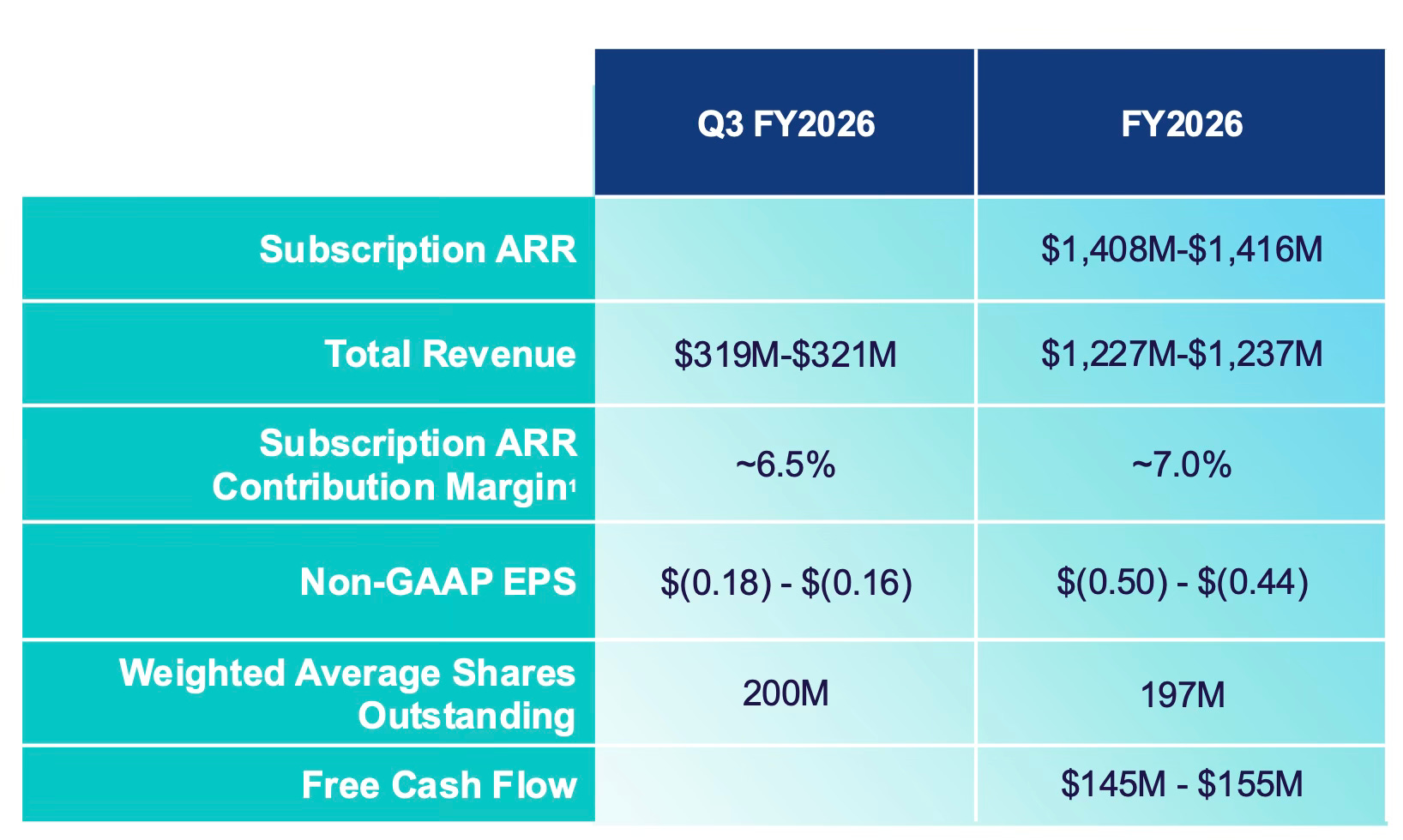 | | Q3 FY2026 | FY2026 |
|---|---|---|
| Subscription ARR | | \$1,408M-\$1,416M |
| Total Revenue | \$319M-\$321M | \$1,227M-\$1,237M |
| Subscription ARR Contribution Margin$^1$ | ~6.5% | ~7.0% |
| Non-GAAP EPS | \$(0.18) - \$(0.16) | \$(0.50) - \$(0.44) |
| Weighted Average Shares Outstanding | 200M | 197M |
| Free Cash Flow | | \$145M - \$155M |